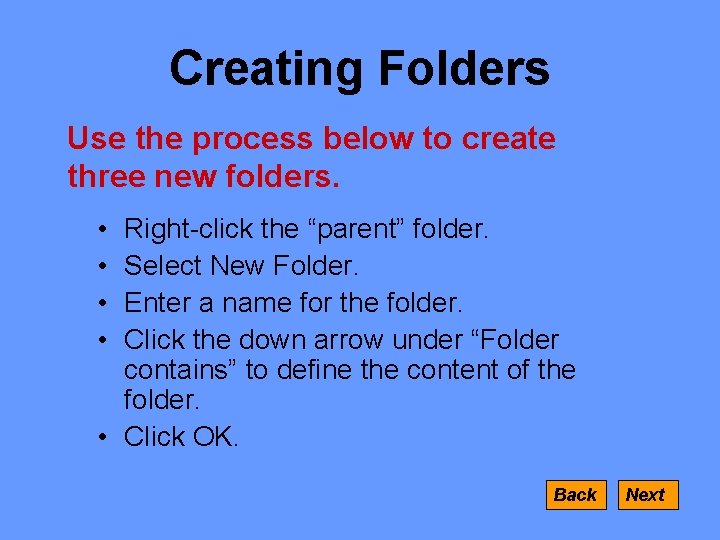 Creating Folders

Use the process below to create three new folders.

• Right-click the “parent” folder.
• Select New Folder.
• Enter a name for the folder.
• Click the down arrow under “Folder contains” to define the content of the folder.
• Click OK.

Back Next